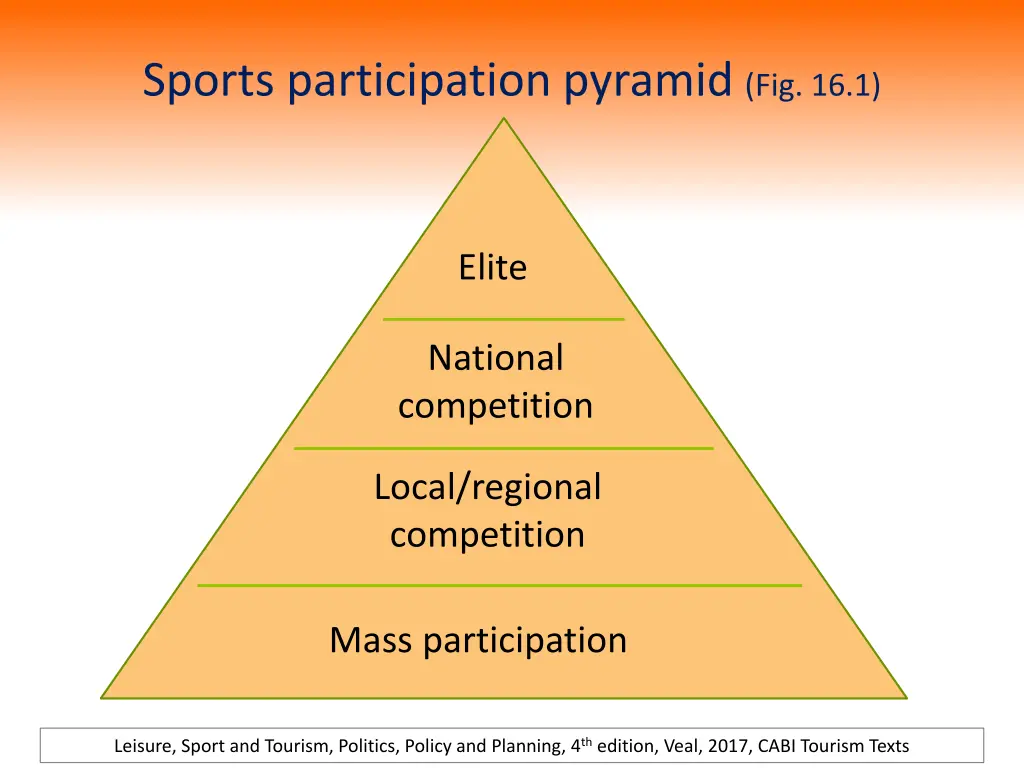 Sports participation pyramid (Fig. 16.1)

Elite

National competition

Local/regional competition

Mass participation

Leisure, Sport and Tourism, Politics, Policy and Planning, 4$^{th}$ edition, Veal, 2017, CABI Tourism Texts